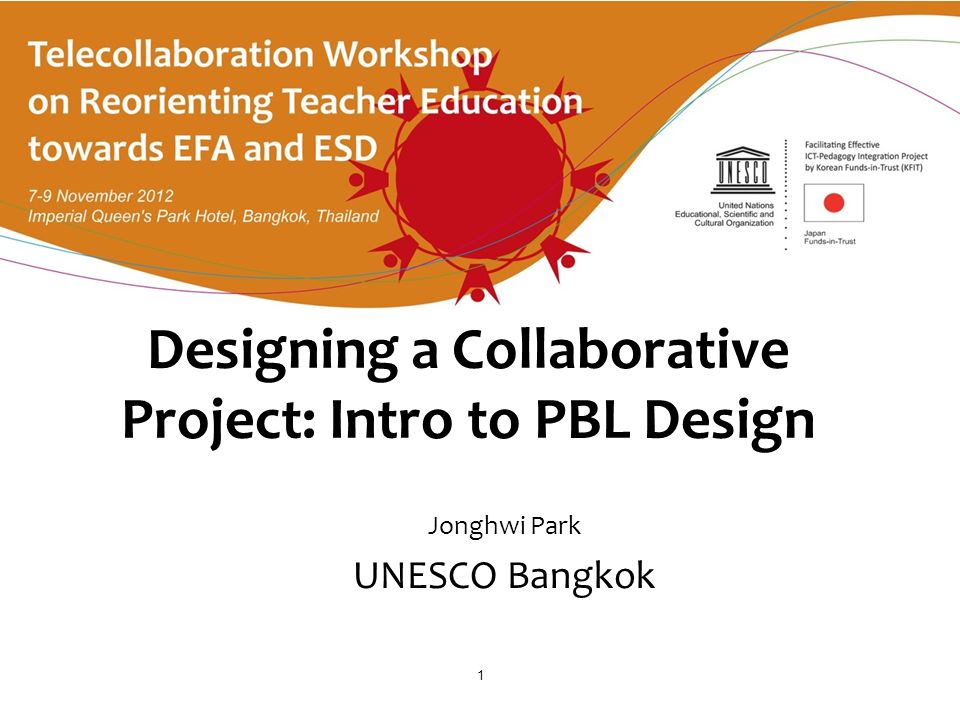 Telecollaboration Workshop on Reorienting Teacher Education towards EFA and ESD

7-9 November 2012
Imperial Queen's Park Hotel, Bangkok, Thailand

UNESCO
United Nations Educational, Scientific and Cultural Organization

Facilitating Effective ICT-Pedagogy Integration Project by Korean Funds-in-Trust (KFIT)

Japan Funds-in-Trust

Designing a Collaborative Project: Intro to PBL Design

Jonghwi Park

UNESCO Bangkok

1